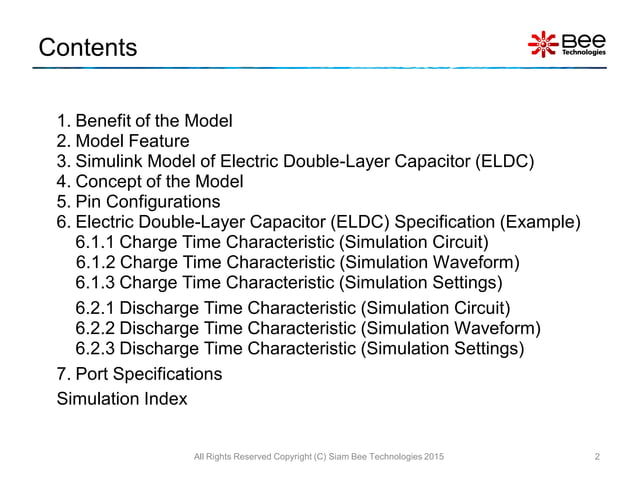 Contents

Bee Technologies

1. Benefit of the Model
2. Model Feature
3. Simulink Model of Electric Double-Layer Capacitor (ELDC)
4. Concept of the Model
5. Pin Configurations
6. Electric Double-Layer Capacitor (ELDC) Specification (Example)
6.1.1 Charge Time Characteristic (Simulation Circuit)
6.1.2 Charge Time Characteristic (Simulation Waveform)
6.1.3 Charge Time Characteristic (Simulation Settings)
6.2.1 Discharge Time Characteristic (Simulation Circuit)
6.2.2 Discharge Time Characteristic (Simulation Waveform)
6.2.3 Discharge Time Characteristic (Simulation Settings)
7. Port Specifications
Simulation Index

All Rights Reserved Copyright (C) Siam Bee Technologies 2015

2